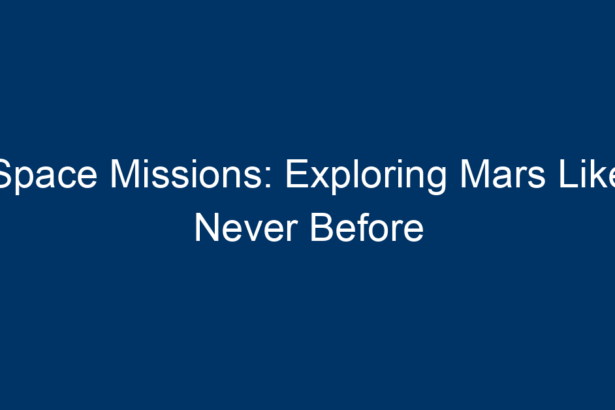 Space Missions: Exploring Mars Like Never Before